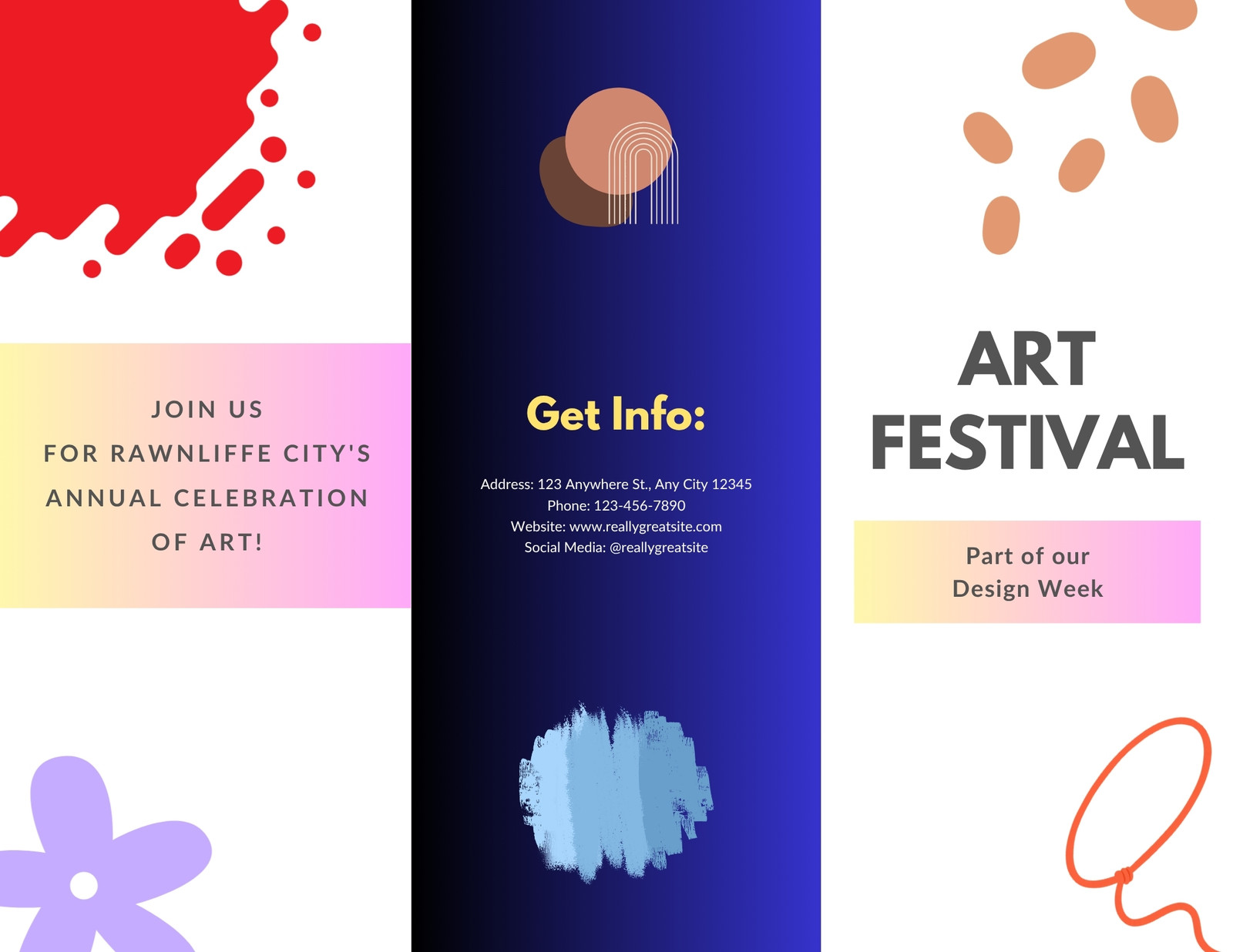 JOIN US
FOR RAWNLIFFE CITY'S
ANNUAL CELEBRATION
OF ART!

Get Info:

Address: 123 Anywhere St., Any City 12345
Phone: 123-456-7890
Website: www.reallygreatsite.com
Social Media: @reallygreatsite

ART
FESTIVAL

Part of our
Design Week